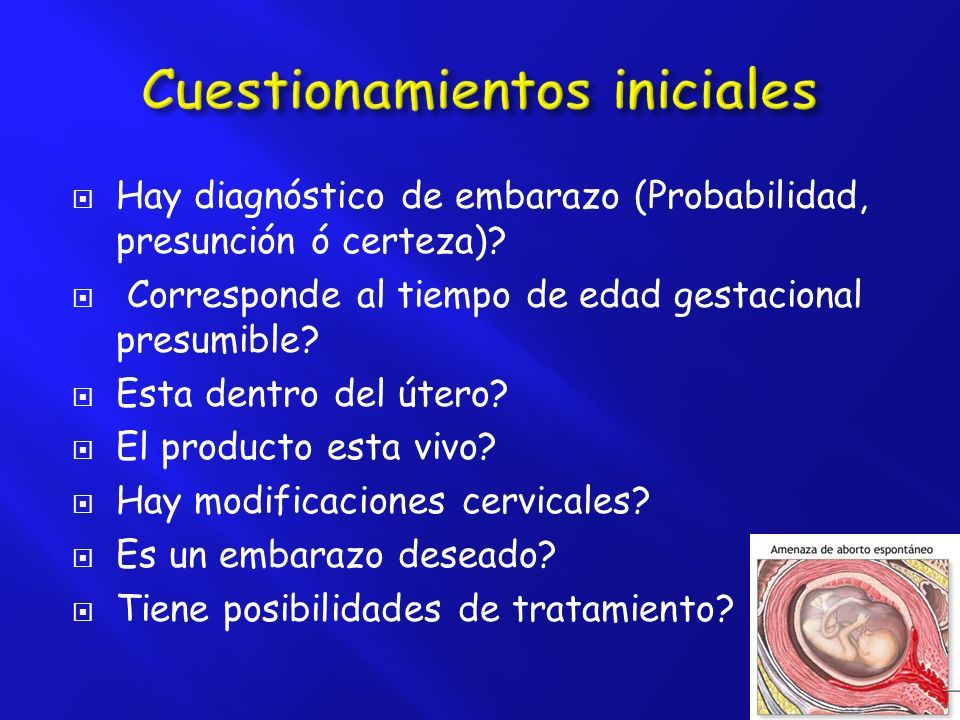 Cuestionamientos iniciales

Hay diagnóstico de embarazo (Probabilidad, presunción ó certeza)?

Corresponde al tiempo de edad gestacional presumible?

Esta dentro del útero?

El producto esta vivo?

Hay modificaciones cervicales?

Es un embarazo deseado?

Tiene posibilidades de tratamiento?

Amenaza de aborto espontáneo